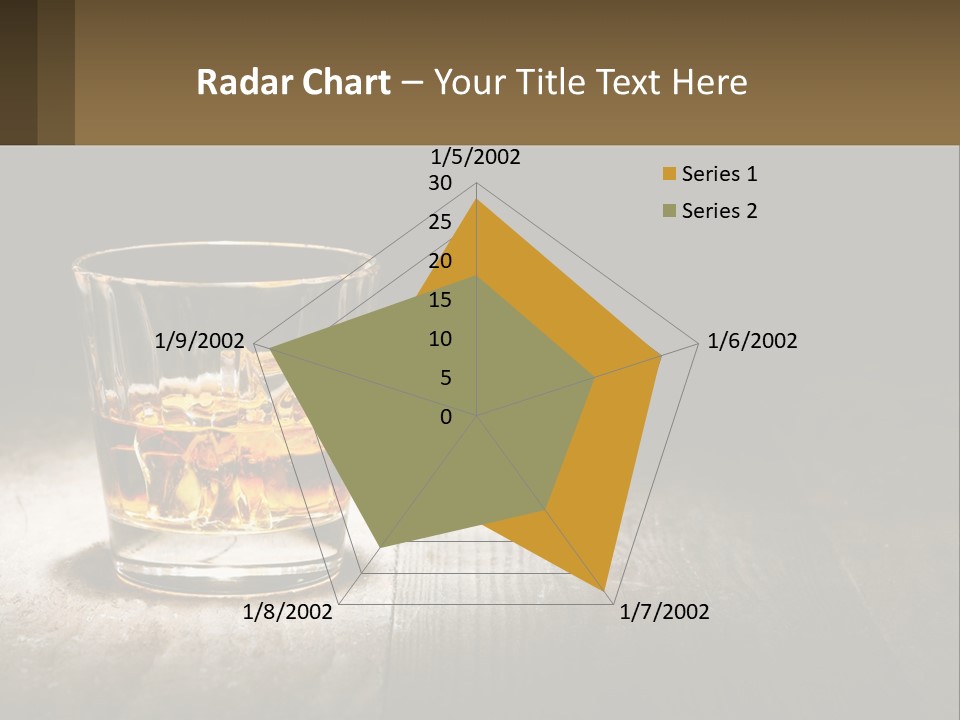 Radar Chart – Your Title Text Here

1/5/2002
30
25
20
15
10
5
0
1/6/2002
1/7/2002
1/8/2002
1/9/2002

Series 1
Series 2